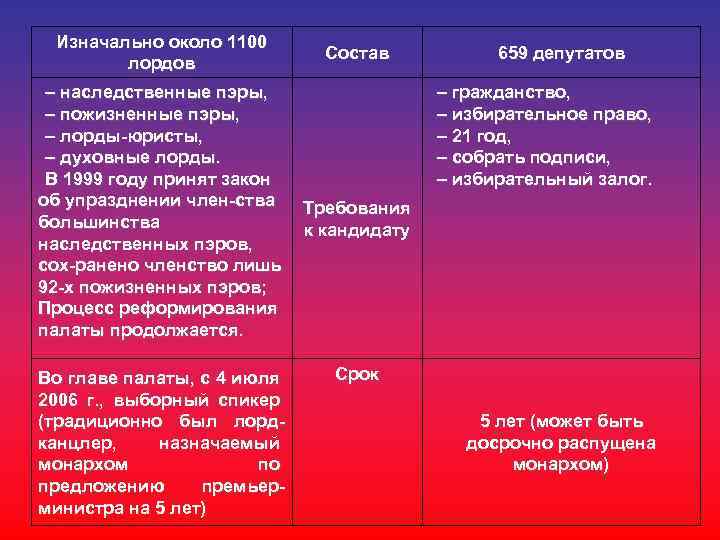 | Изначально около 1100 лордов | Состав | 659 депутатов |
|---|---|---|
| – наследственные пэры, – пожизненные пэры, – лорды-юристы, – духовные лорды. В 1999 году принят закон об упразднении член-ства большинства наследственных пэров, сох-ранено членство лишь 92-х пожизненных пэров; Процесс реформирования палаты продолжается. | Требования к кандидату | – гражданство, – избирательное право, – 21 год, – собрать подписи, – избирательный залог. |
| Во главе палаты, с 4 июля 2006 г., выборный спикер (традиционно был лорд-канцлер, назначаемый монархом по предложению премьер-министра на 5 лет) | Срок | 5 лет (может быть досрочно распущена монархом) |